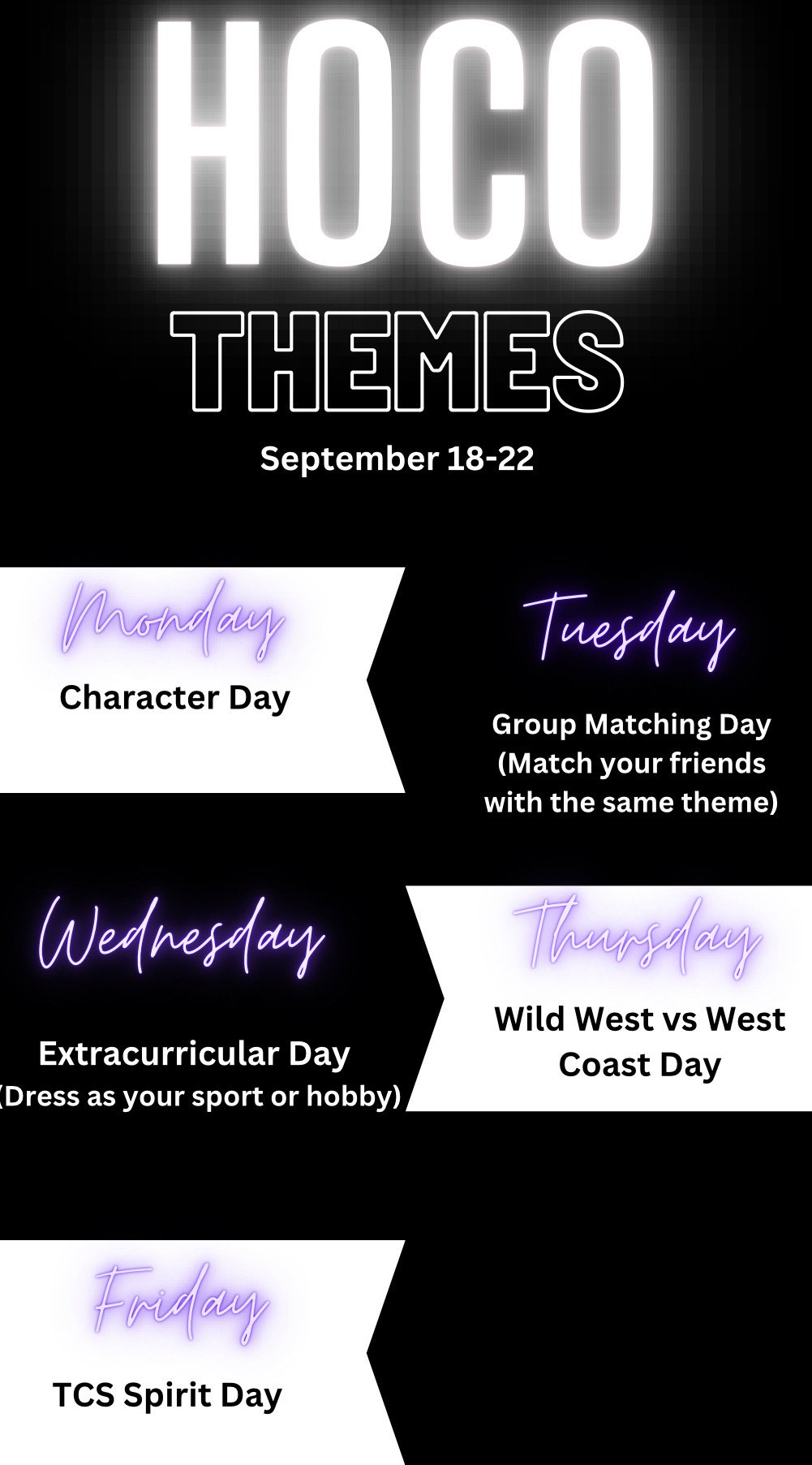 HOCO
THEMES
September 18-22

Monday
Character Day

Tuesday
Group Matching Day (Match your friends with the same theme)

Wednesday
Extracurricular Day (Dress as your sport or hobby)

Thursday
Wild West vs West Coast Day

Friday
TCS Spirit Day